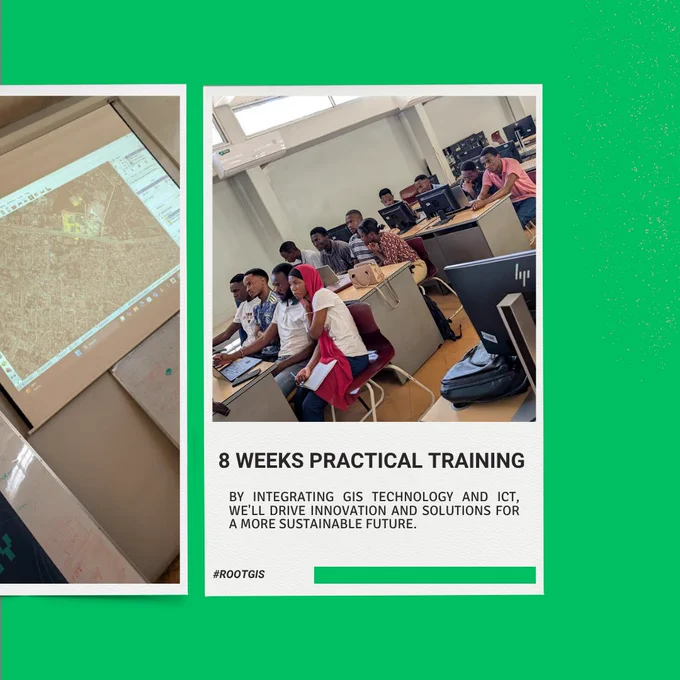 8 WEEKS PRACTICAL TRAINING

BY INTEGRATING GIS TECHNOLOGY AND ICT, WE'LL DRIVE INNOVATION AND SOLUTIONS FOR A MORE SUSTAINABLE FUTURE.

#ROOTGIS